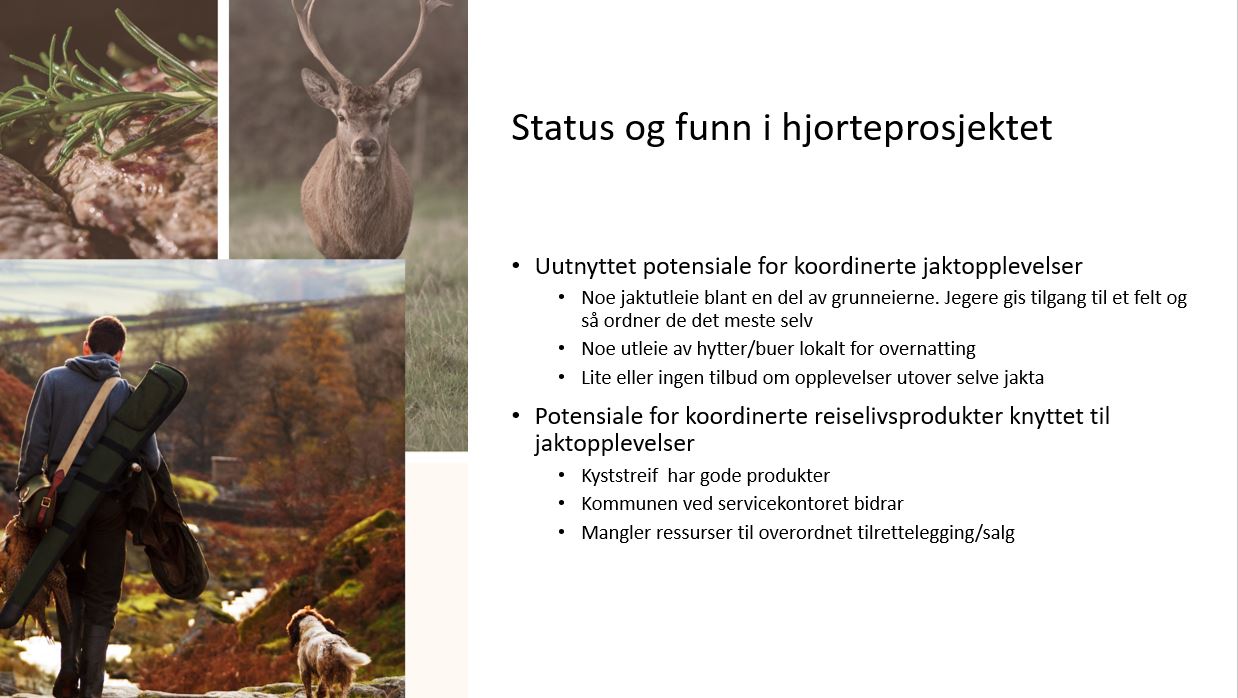 Status og funn i hjorteprosjektet

• Uutnyttet potensiale for koordinerte jaktopplevelser
  • Noe jaktutleie blant en del av grunneierne. Jegere gis tilgang til et felt og så ordner de det meste selv
  • Noe utleie av hytter/buer lokalt for overnatting
  • Lite eller ingen tilbud om opplevelser utover selve jakta
• Potensiale for koordinerte reiselivsprodukter knyttet til jaktopplevelser
  • Kyststreif  har gode produkter
  • Kommunen ved servicekontoret bidrar
  • Mangler ressurser til overordnet tilrettelegging/salg